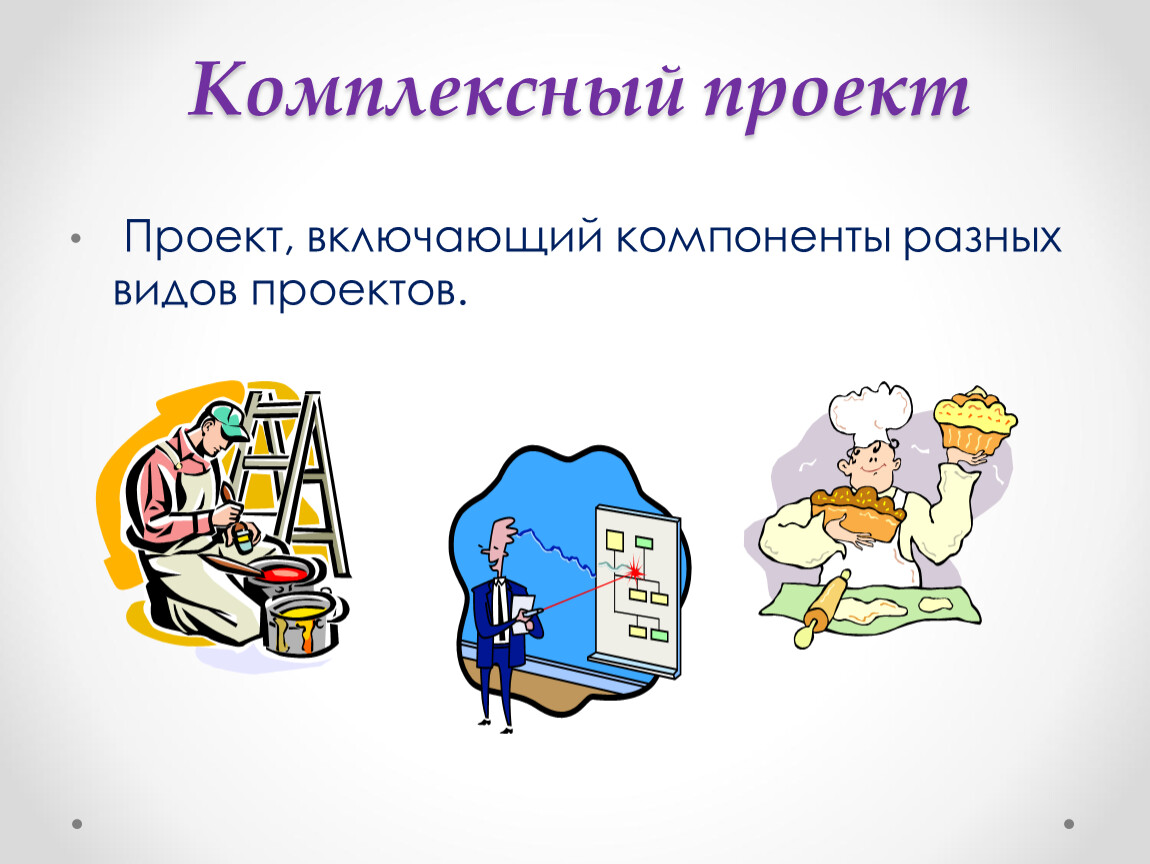 Комплексный проект

• Проект, включающий компоненты разных видов проектов.